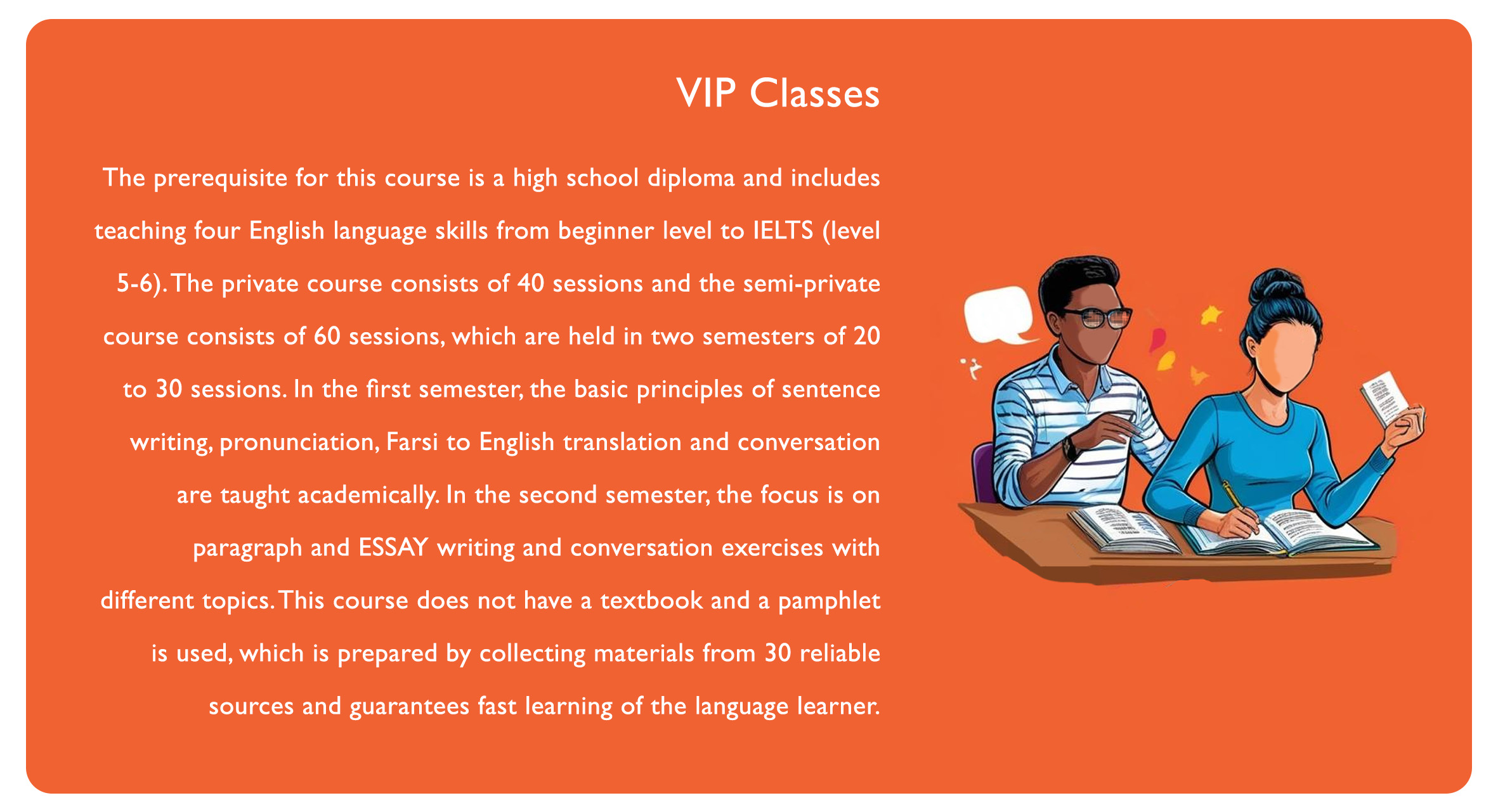 VIP Classes

The prerequisite for this course is a high school diploma and includes teaching four English language skills from beginner level to IELTS (level 5-6). The private course consists of 40 sessions and the semi-private course consists of 60 sessions, which are held in two semesters of 20 to 30 sessions. In the first semester, the basic principles of sentence writing, pronunciation, Farsi to English translation and conversation are taught academically. In the second semester, the focus is on paragraph and ESSAY writing and conversation exercises with different topics. This course does not have a textbook and a pamphlet is used, which is prepared by collecting materials from 30 reliable sources and guarantees fast learning of the language learner.